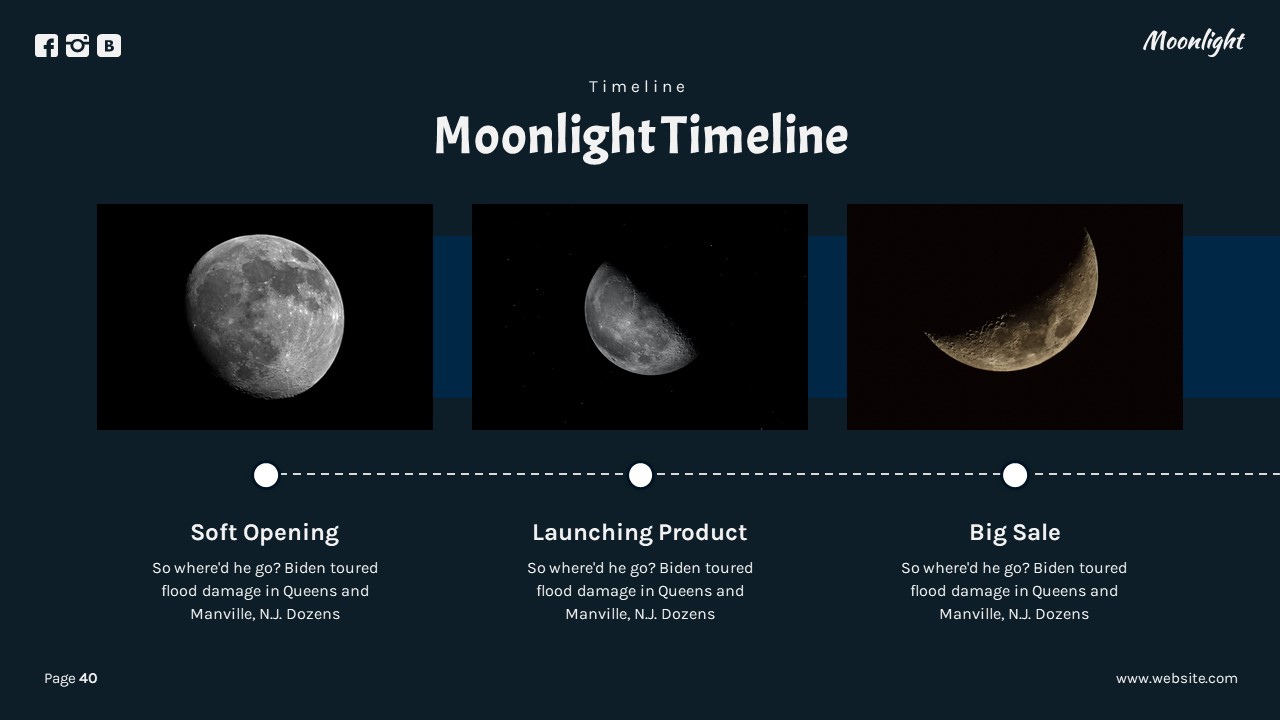 Moonlight

Timeline

Moonlight Timeline

Soft Opening

So where'd he go? Biden toured flood damage in Queens and Manville, N.J. Dozens

Launching Product

So where'd he go? Biden toured flood damage in Queens and Manville, N.J. Dozens

Big Sale

So where'd he go? Biden toured flood damage in Queens and Manville, N.J. Dozens

Page 40

www.website.com